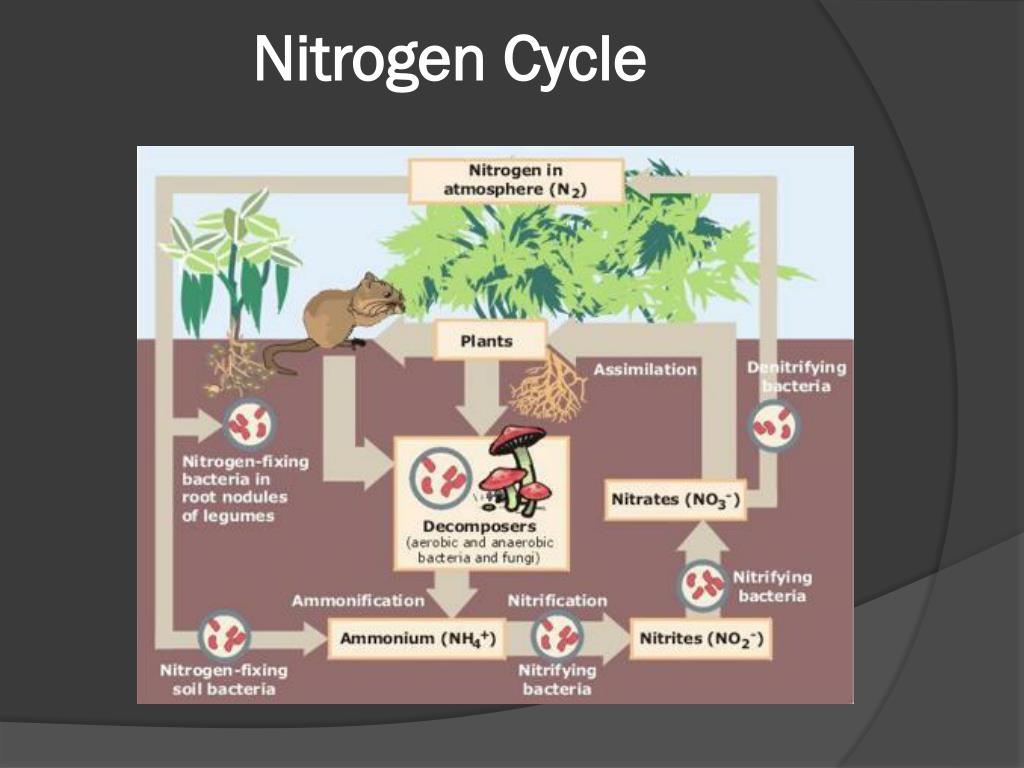 Nitrogen Cycle

Nitrogen in atmosphere ($N_2$)

Plants

Assimilation

Denitrifying bacteria

Nitrogen-fixing bacteria in root nodules of legumes

Decomposers (aerobic and anaerobic bacteria and fungi)

Nitrates ($NO_3^-$)

Nitrifying bacteria

Ammonification

Nitrification

Ammonium ($NH_4^+$)

Nitrites ($NO_2^-$)

Nitrogen-fixing soil bacteria

Nitrifying bacteria